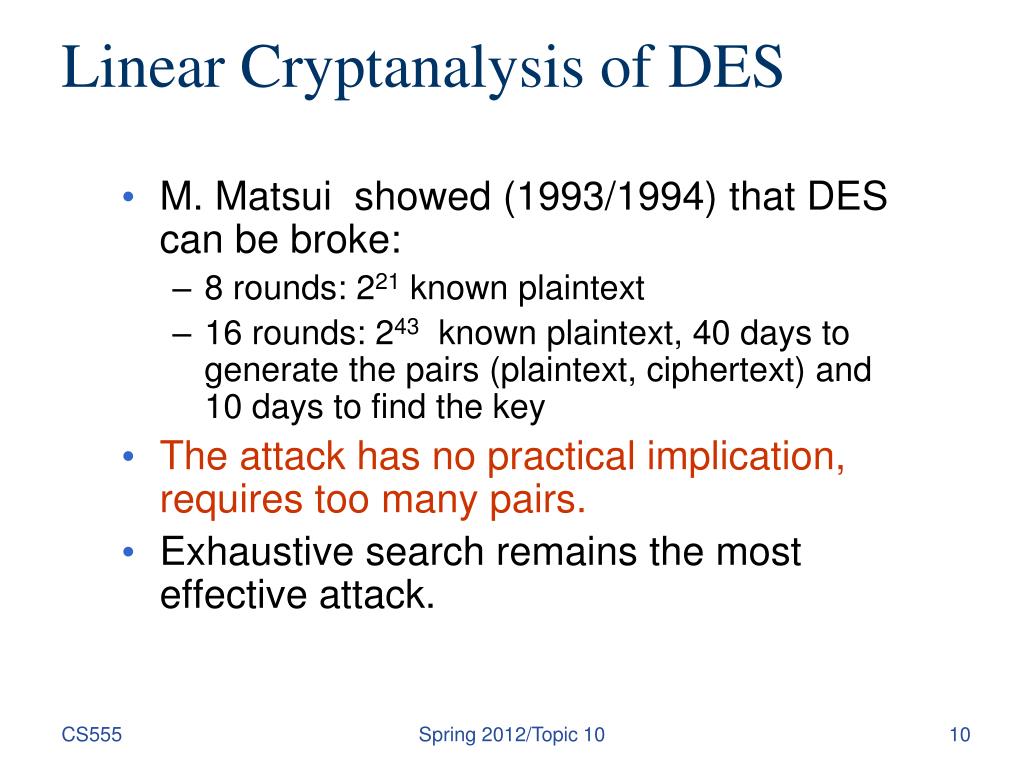 Linear Cryptanalysis of DES

• M. Matsui showed (1993/1994) that DES can be broke:
– 8 rounds: $2^{21}$ known plaintext
– 16 rounds: $2^{43}$ known plaintext, 40 days to generate the pairs (plaintext, ciphertext) and 10 days to find the key
• The attack has no practical implication, requires too many pairs.
• Exhaustive search remains the most effective attack.

CS555

Spring 2012/Topic 10

10